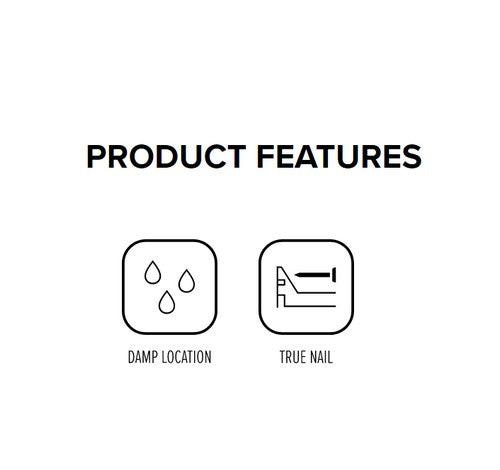 PRODUCT FEATURES

DAMP LOCATION

TRUE NAIL